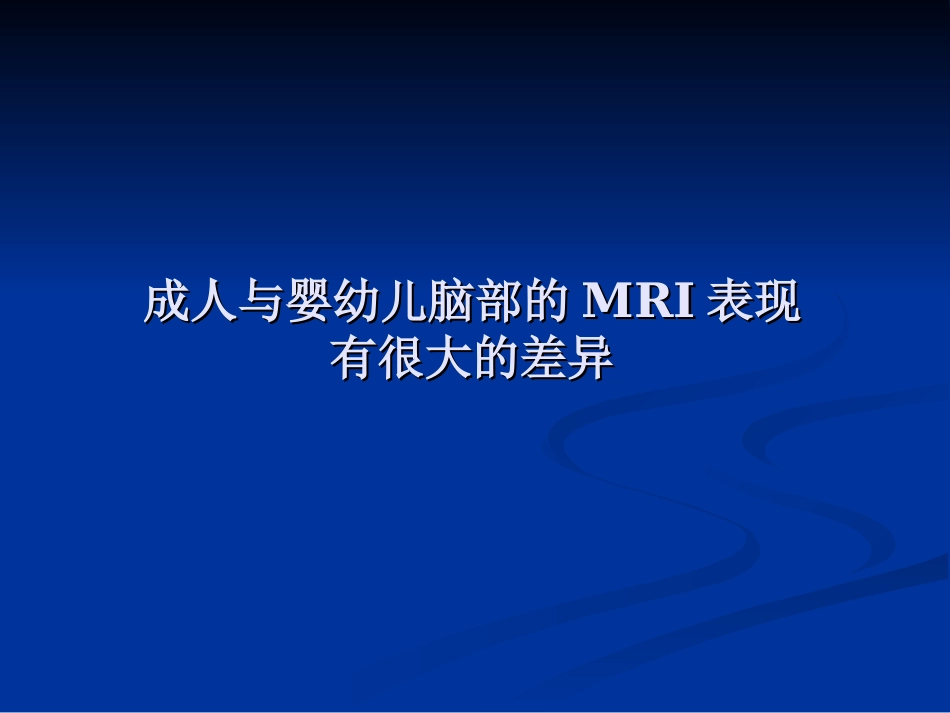 成人与婴幼儿脑部的 MRI 表现有很大的差异